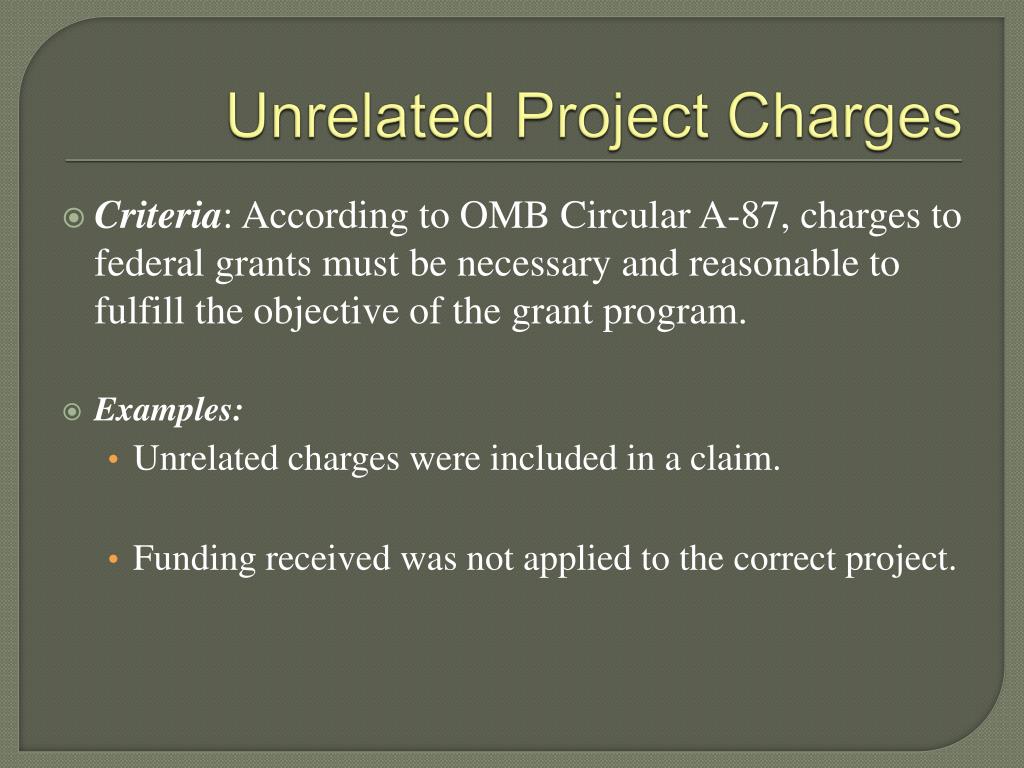 Unrelated Project Charges

Criteria: According to OMB Circular A-87, charges to federal grants must be necessary and reasonable to fulfill the objective of the grant program.

Examples:

• Unrelated charges were included in a claim.

• Funding received was not applied to the correct project.